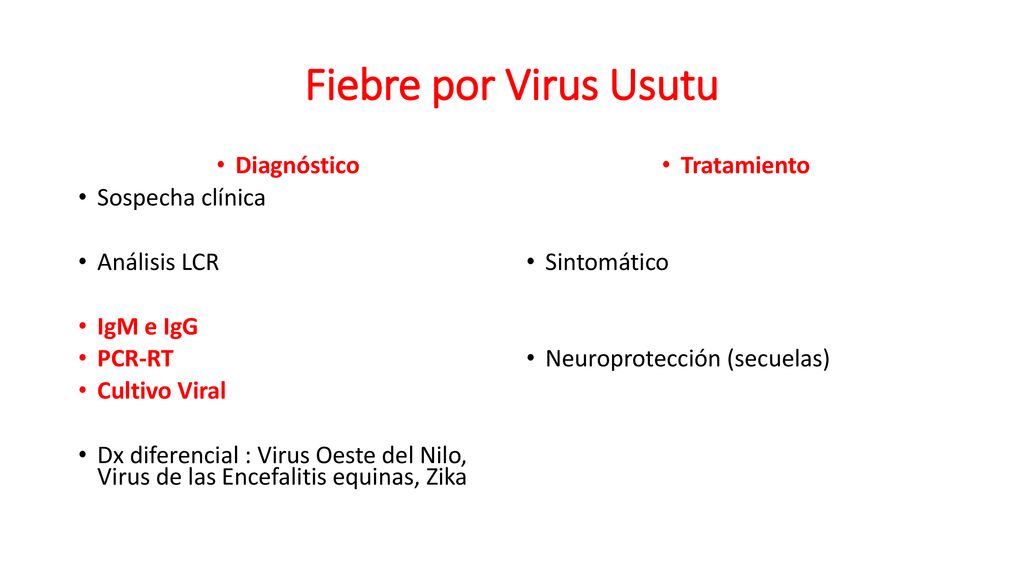 Fiebre por Virus Usutu

• Diagnóstico
• Sospecha clínica

• Análisis LCR

• IgM e IgG
• PCR-RT
• Cultivo Viral

• Dx diferencial : Virus Oeste del Nilo, Virus de las Encefalitis equinas, Zika

• Tratamiento

• Sintomático

• Neuroprotección (secuelas)